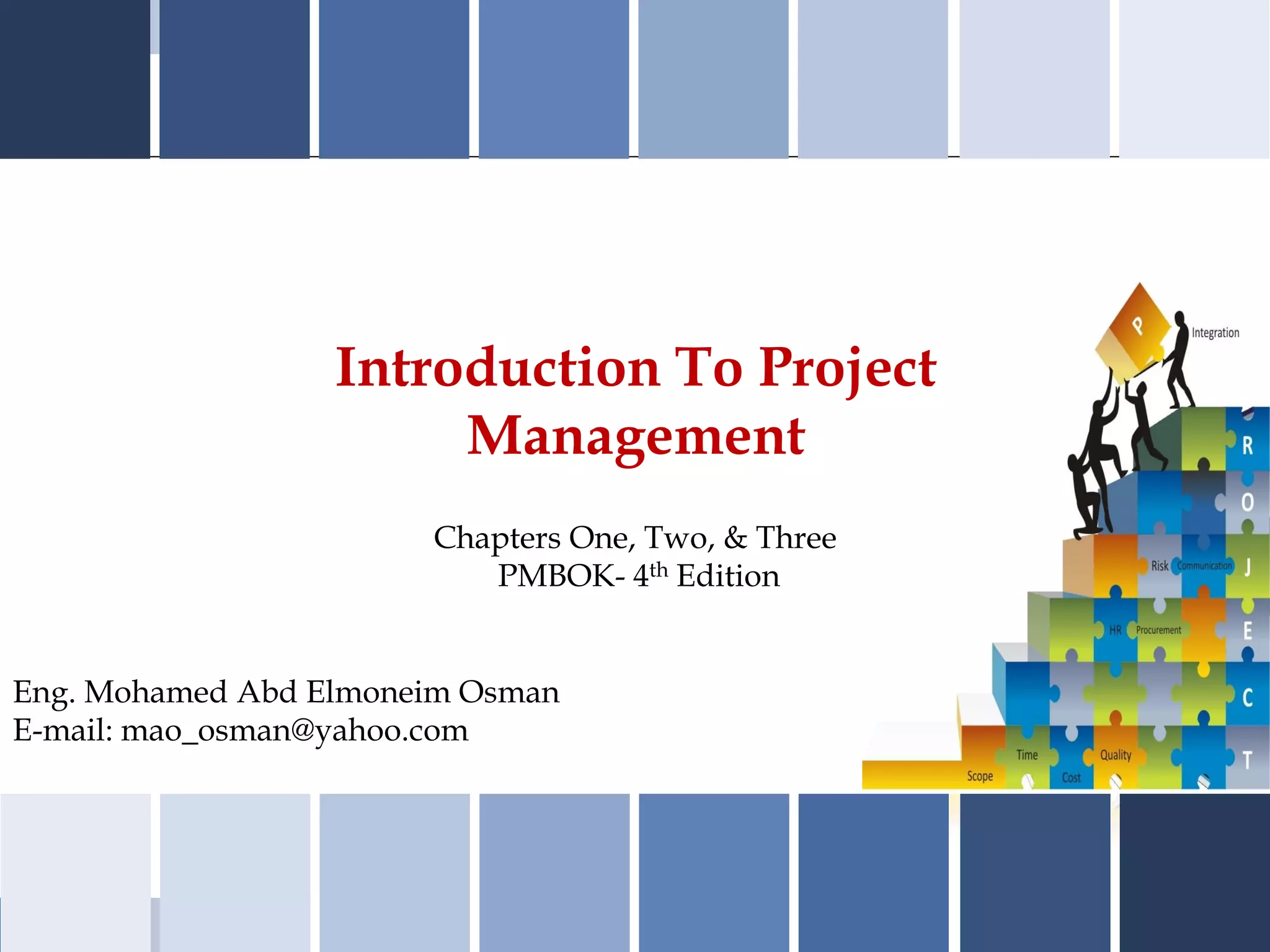 Introduction To Project Management

Chapters One, Two, & Three
PMBOK- 4$^{th}$ Edition

Eng. Mohamed Abd Elmoneim Osman
E-mail: mao_osman@yahoo.com

P
Integration
R
O
Risk
Communication
J
HR
Procurement
E
C
Time
Quality
T
Scope
Cost